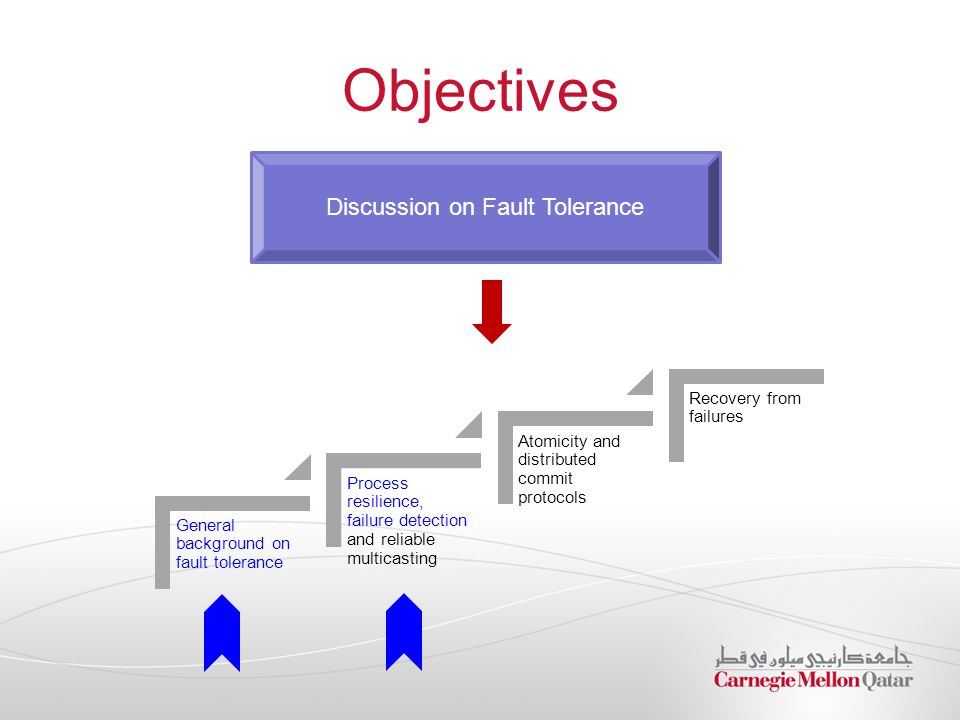 Objectives

Discussion on Fault Tolerance

General background on fault tolerance

Process resilience, failure detection and reliable multicasting

Atomicity and distributed commit protocols

Recovery from failures

جامعة كارنيجي ميلون في قطر
Carnegie Mellon Qatar